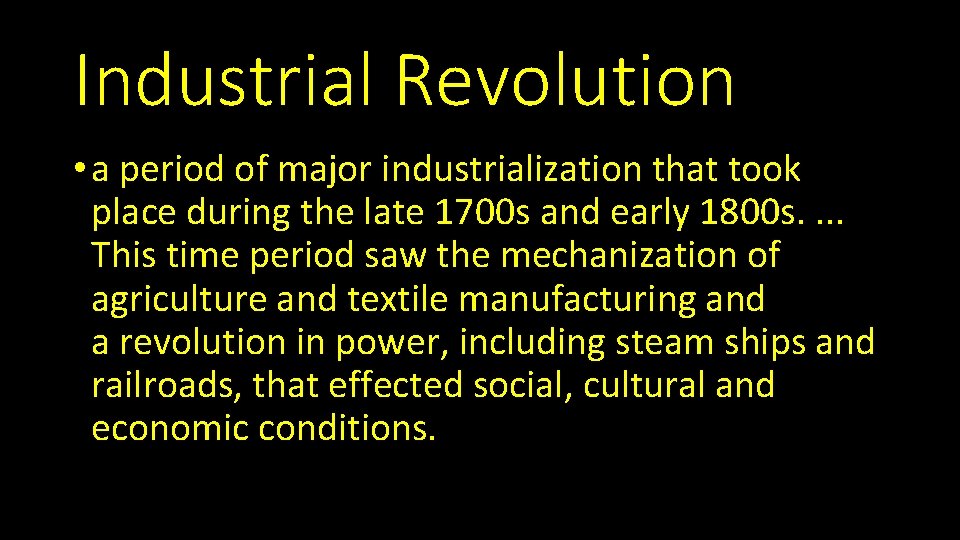 Industrial Revolution

• a period of major industrialization that took place during the late 1700s and early 1800s. ... This time period saw the mechanization of agriculture and textile manufacturing and a revolution in power, including steam ships and railroads, that effected social, cultural and economic conditions.